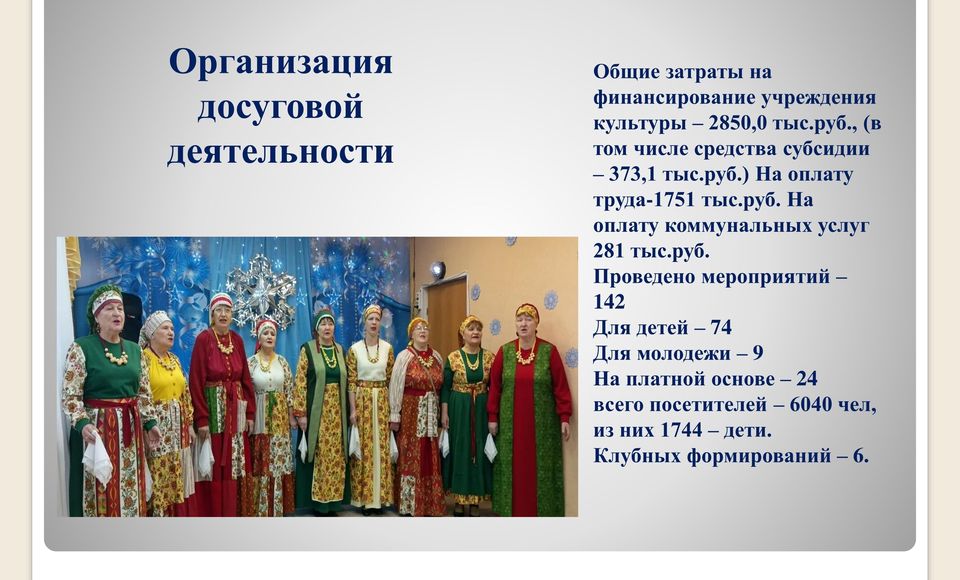 Организация досуговой деятельности

Общие затраты на финансирование учреждения культуры – 2850,0 тыс.руб., (в том числе средства субсидии – 373,1 тыс.руб.) На оплату труда-1751 тыс.руб. На оплату коммунальных услуг 281 тыс.руб.
Проведено мероприятий – 142
Для детей – 74
Для молодежи – 9
На платной основе – 24
всего посетителей – 6040 чел, из них 1744 – дети.
Клубных формирований – 6.